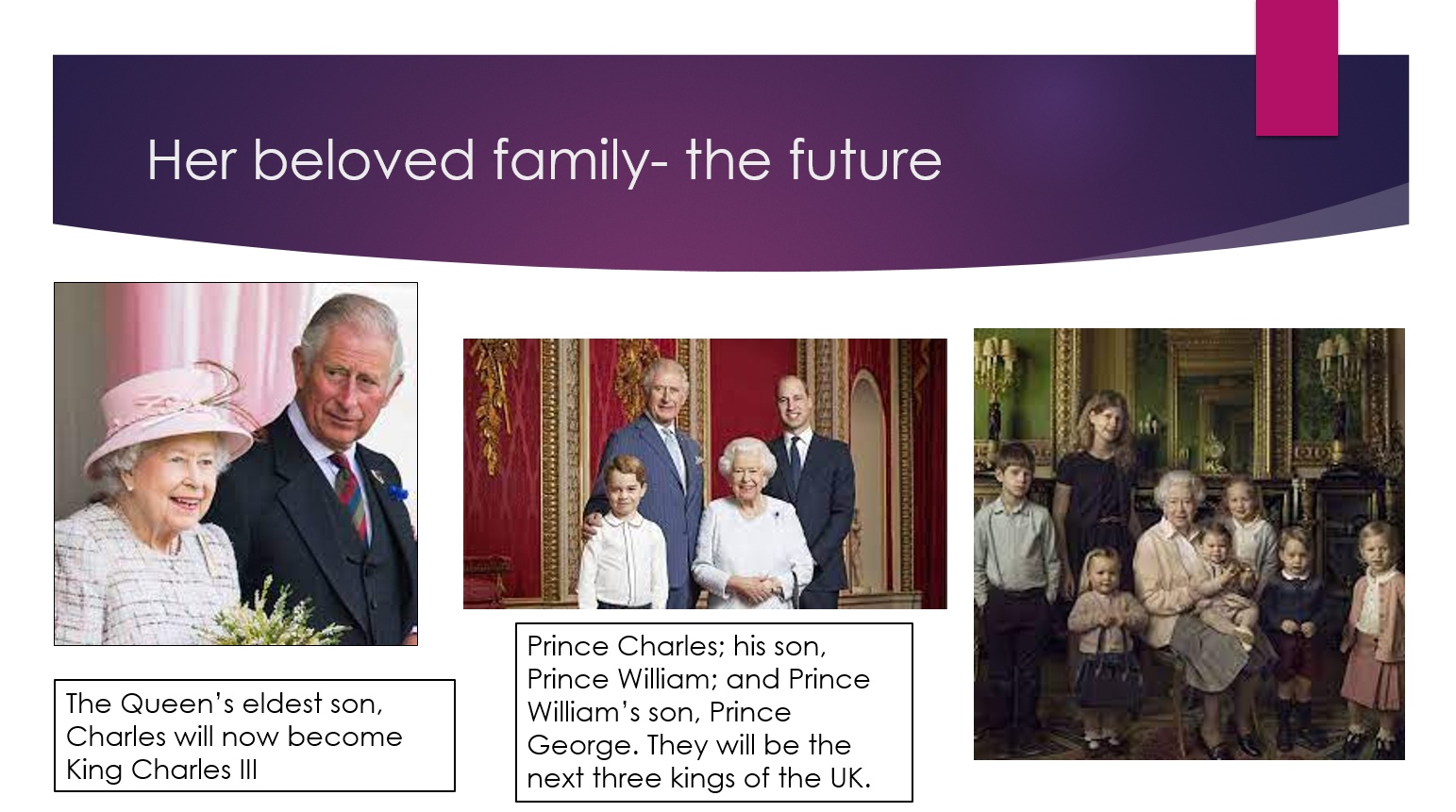 Her beloved family- the future

The Queen's eldest son, Charles will now become King Charles III

Prince Charles; his son, Prince William; and Prince William's son, Prince George. They will be the next three kings of the UK.